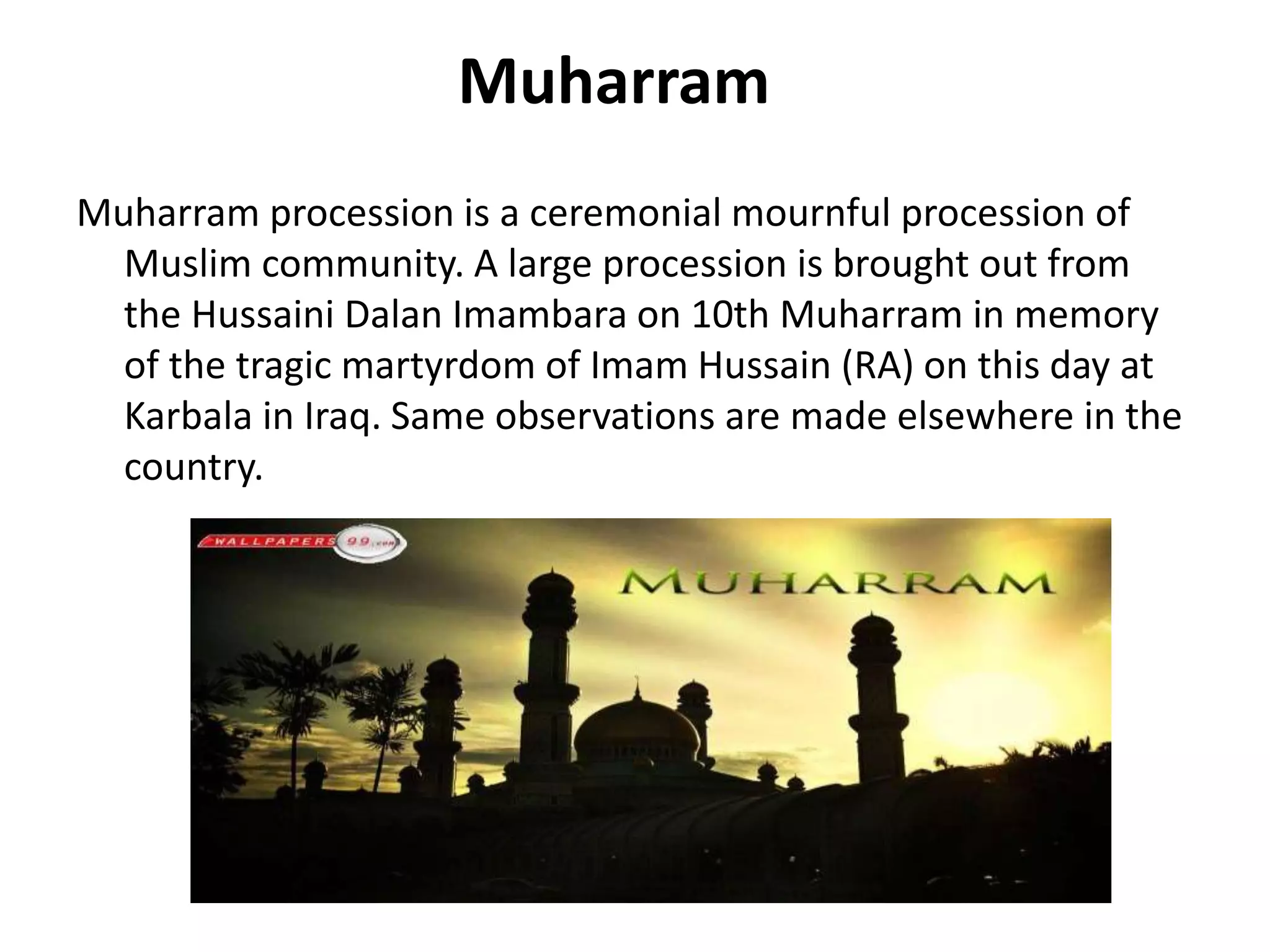 Muharram

Muharram procession is a ceremonial mournful procession of Muslim community. A large procession is brought out from the Hussaini Dalan Imambara on 10th Muharram in memory of the tragic martyrdom of Imam Hussain (RA) on this day at Karbala in Iraq. Same observations are made elsewhere in the country.

WALLPAPERS 99.com

MUHARRAM